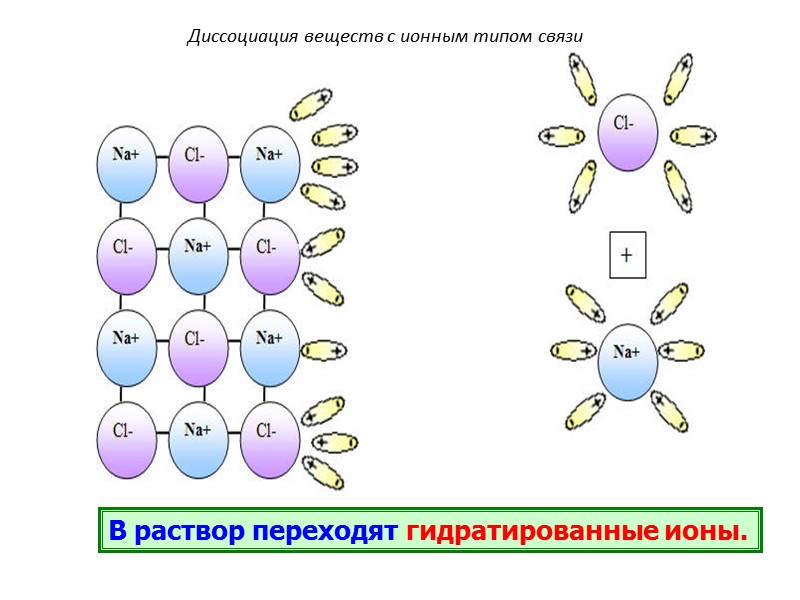 Диссоциация веществ с ионным типом связи

Na+ Cl- Na+
Cl- Na+ Cl-
Na+ Cl- Na+
Cl- Na+ Cl-

Cl-

+

Na+

В раствор переходят гидратированные ионы.